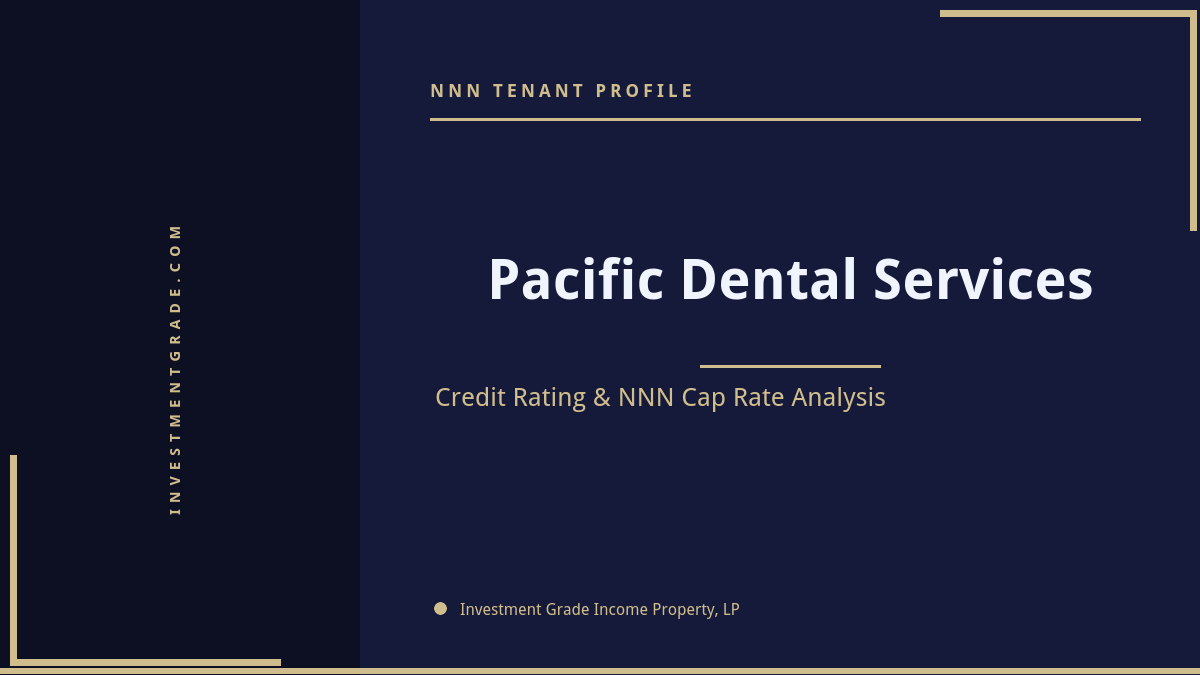 INVESTMENTGRADE.COM

NNN TENANT PROFILE

Pacific Dental Services

Credit Rating & NNN Cap Rate Analysis

Investment Grade Income Property, LP